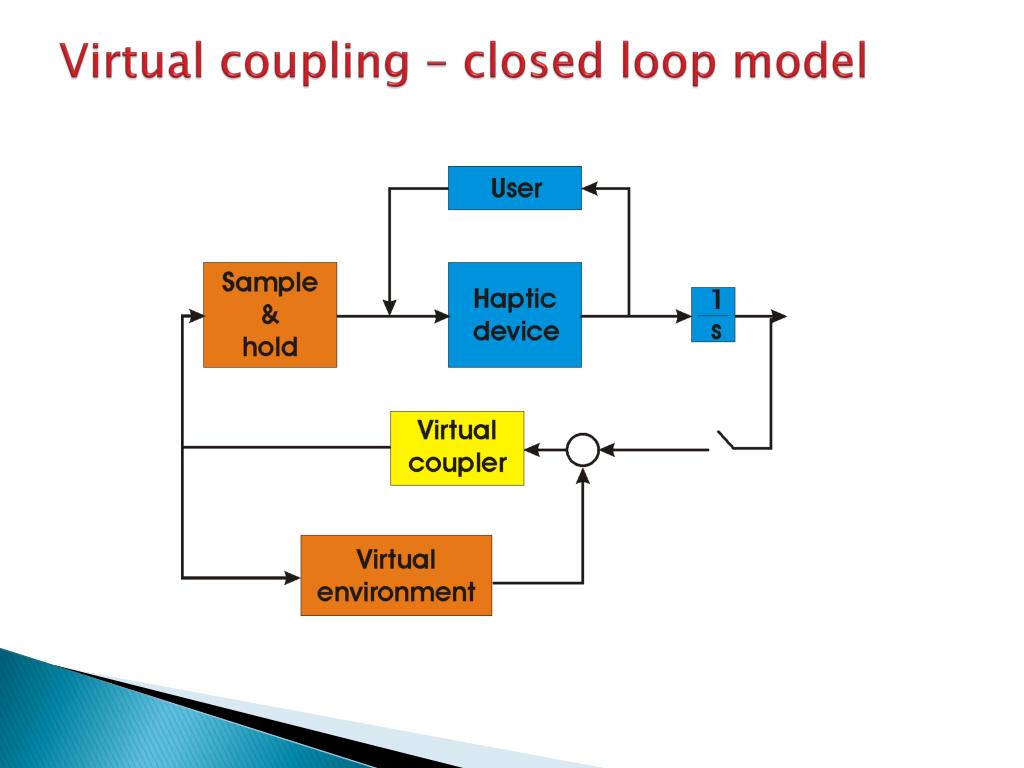 Virtual coupling – closed loop model

User

Sample & hold

Haptic device

$\frac{1}{s}$

Virtual coupler

Virtual environment